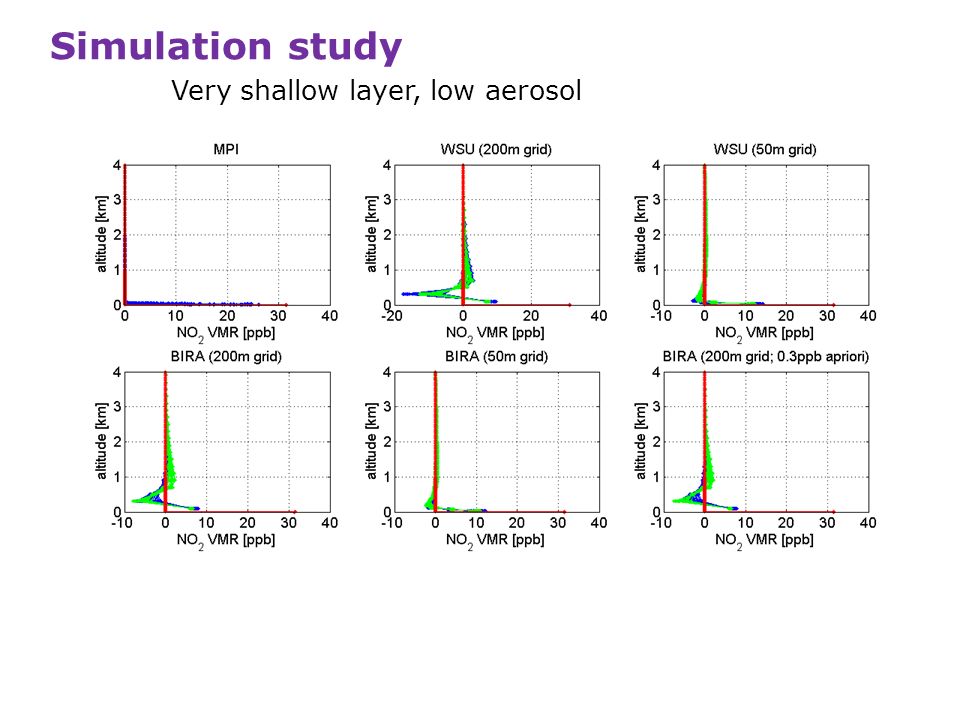 Simulation study

Very shallow layer, low aerosol

MPI
altitude [km]
4
3
2
1
0
0 10 20 30 40
$NO_2$ VMR [ppb]

WSU (200m grid)
altitude [km]
4
3
2
1
0
-20 0 20 40
$NO_2$ VMR [ppb]

WSU (50m grid)
altitude [km]
4
3
2
1
0
-10 0 10 20 30 40
$NO_2$ VMR [ppb]

BIRA (200m grid)
altitude [km]
4
3
2
1
0
-10 0 10 20 30 40
$NO_2$ VMR [ppb]

BIRA (50m grid)
altitude [km]
4
3
2
1
0
-10 0 10 20 30 40
$NO_2$ VMR [ppb]

BIRA (200m grid; 0.3ppb apriori)
altitude [km]
4
3
2
1
0
-10 0 10 20 30 40
$NO_2$ VMR [ppb]